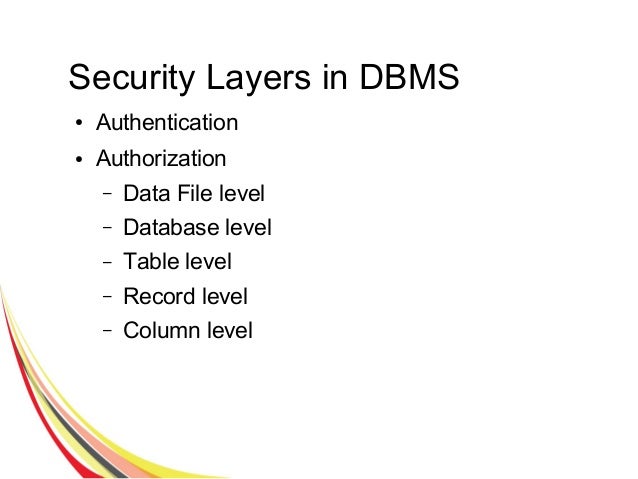 Security Layers in DBMS

• Authentication
• Authorization
  – Data File level
  – Database level
  – Table level
  – Record level
  – Column level